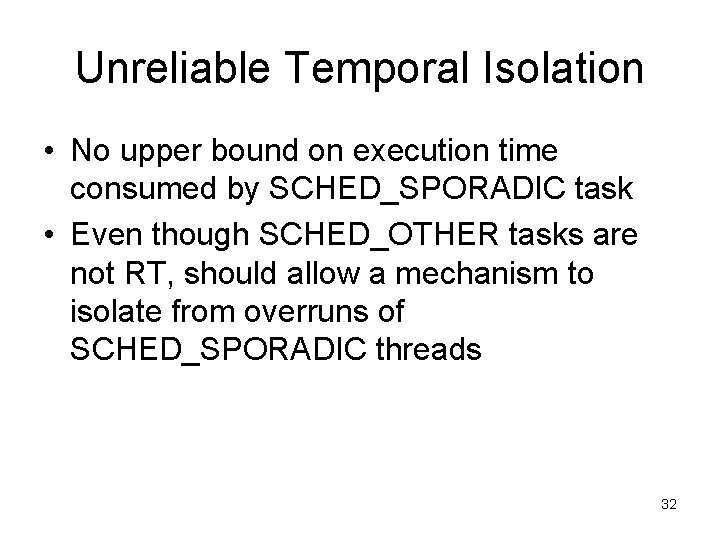 Unreliable Temporal Isolation

• No upper bound on execution time consumed by SCHED_SPORADIC task

• Even though SCHED_OTHER tasks are not RT, should allow a mechanism to isolate from overruns of SCHED_SPORADIC threads

32